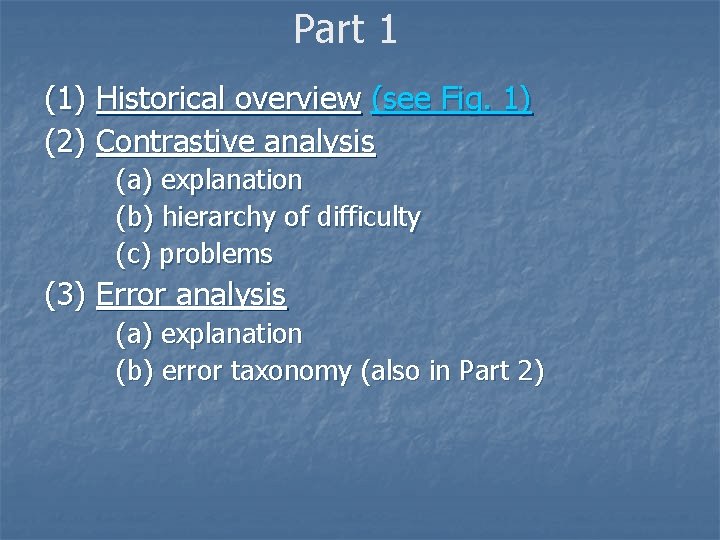 Part 1

(1) Historical overview (see Fig. 1)
(2) Contrastive analysis
(a) explanation
(b) hierarchy of difficulty
(c) problems
(3) Error analysis
(a) explanation
(b) error taxonomy (also in Part 2)